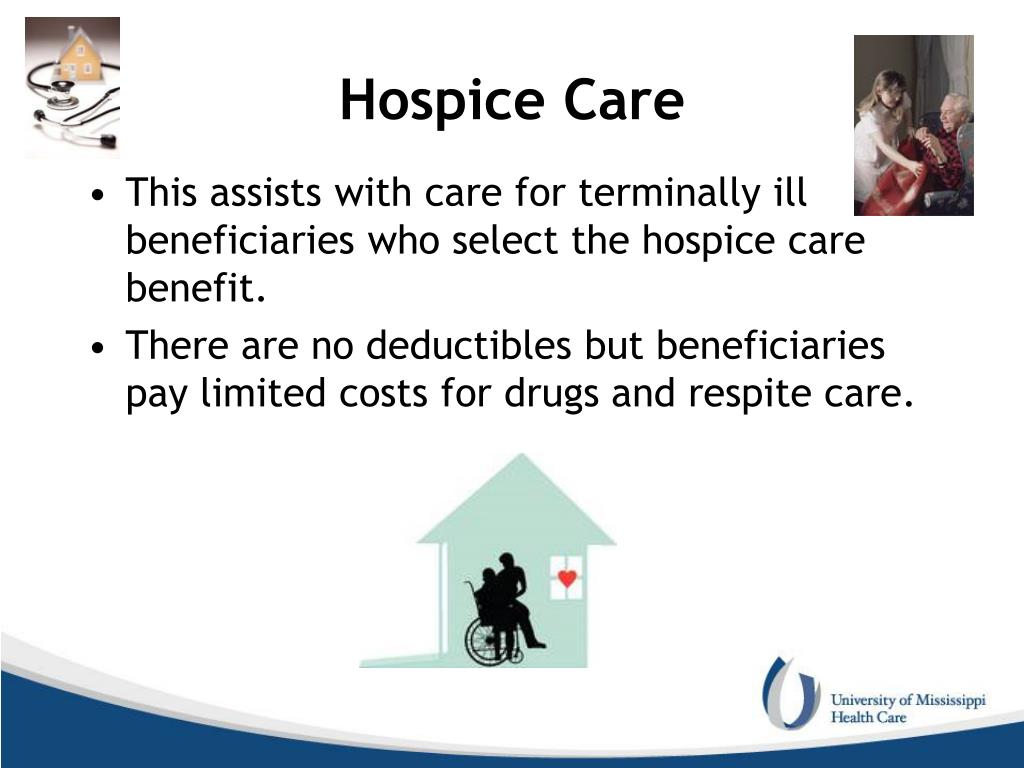 Hospice Care

• This assists with care for terminally ill beneficiaries who select the hospice care benefit.
• There are no deductibles but beneficiaries pay limited costs for drugs and respite care.

University of Mississippi Health Care